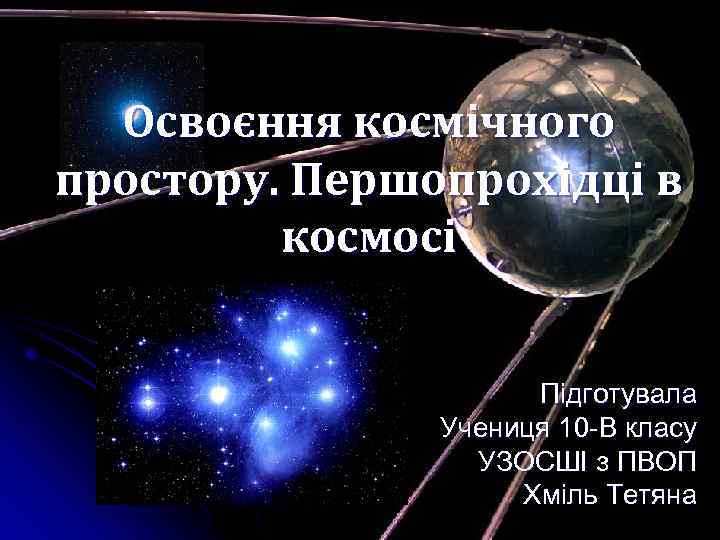 Освоєння космічного простору. Першопрохідці в космосі

Підготувала
Учениця 10-В класу
УЗОСШІ з ПВОП
Хміль Тетяна